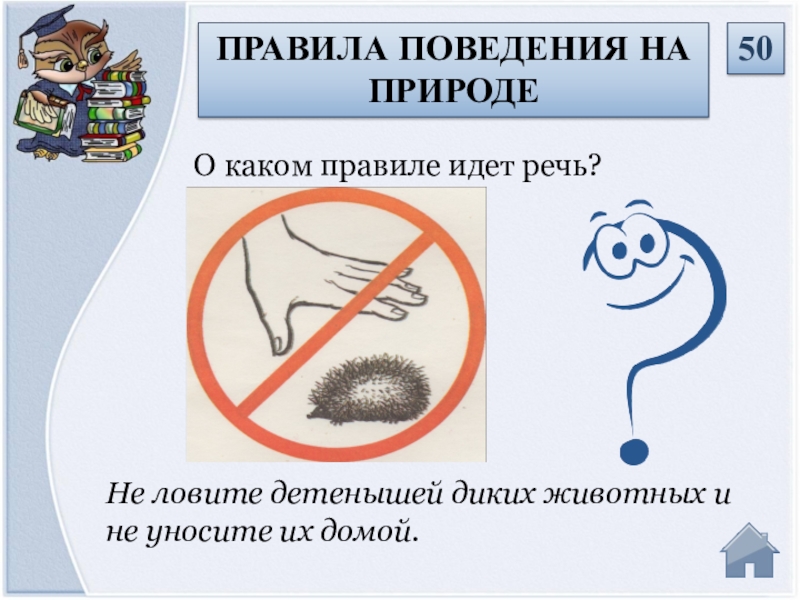 ПРАВИЛА ПОВЕДЕНИЯ НА ПРИРОДЕ

50

О каком правиле идет речь?

Не ловите детенышей диких животных и не уносите их домой.